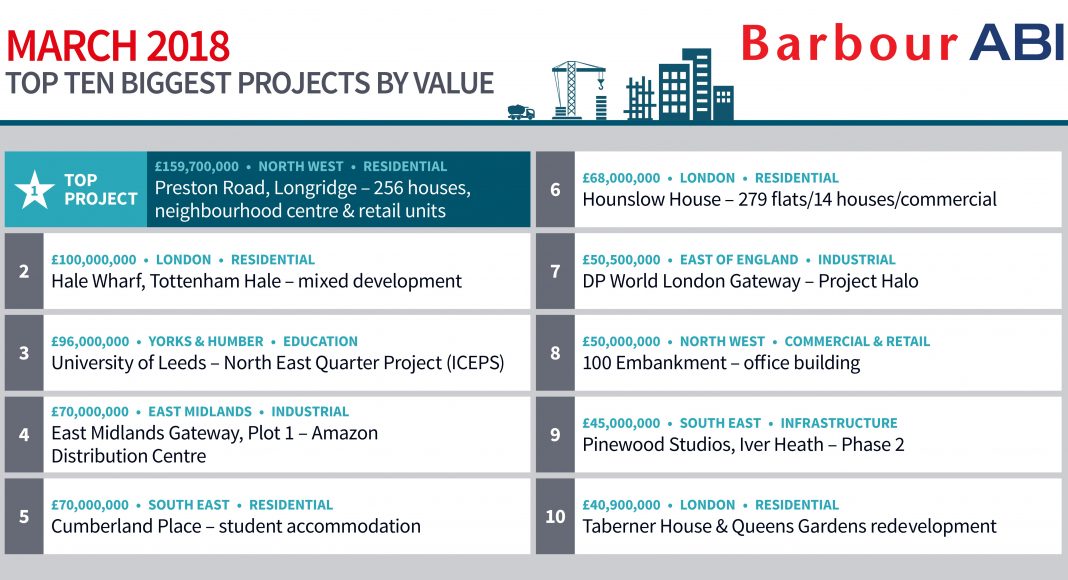 MARCH 2018
TOP TEN BIGGEST PROJECTS BY VALUE

Barbour ABI

1 TOP PROJECT
£159,700,000 • NORTH WEST • RESIDENTIAL
Preston Road, Longridge – 256 houses, neighbourhood centre & retail units

2
£100,000,000 • LONDON • RESIDENTIAL
Hale Wharf, Tottenham Hale – mixed development

3
£96,000,000 • YORKS & HUMBER • EDUCATION
University of Leeds – North East Quarter Project (ICEPS)

4
£70,000,000 • EAST MIDLANDS • INDUSTRIAL
East Midlands Gateway, Plot 1 – Amazon Distribution Centre

5
£70,000,000 • SOUTH EAST • RESIDENTIAL
Cumberland Place – student accommodation

6
£68,000,000 • LONDON • RESIDENTIAL
Hounslow House – 279 flats/14 houses/commercial

7
£50,500,000 • EAST OF ENGLAND • INDUSTRIAL
DP World London Gateway – Project Halo

8
£50,000,000 • NORTH WEST • COMMERCIAL & RETAIL
100 Embankment – office building

9
£45,000,000 • SOUTH EAST • INFRASTRUCTURE
Pinewood Studios, Iver Heath – Phase 2

10
£40,900,000 • LONDON • RESIDENTIAL
Taberner House & Queens Gardens redevelopment